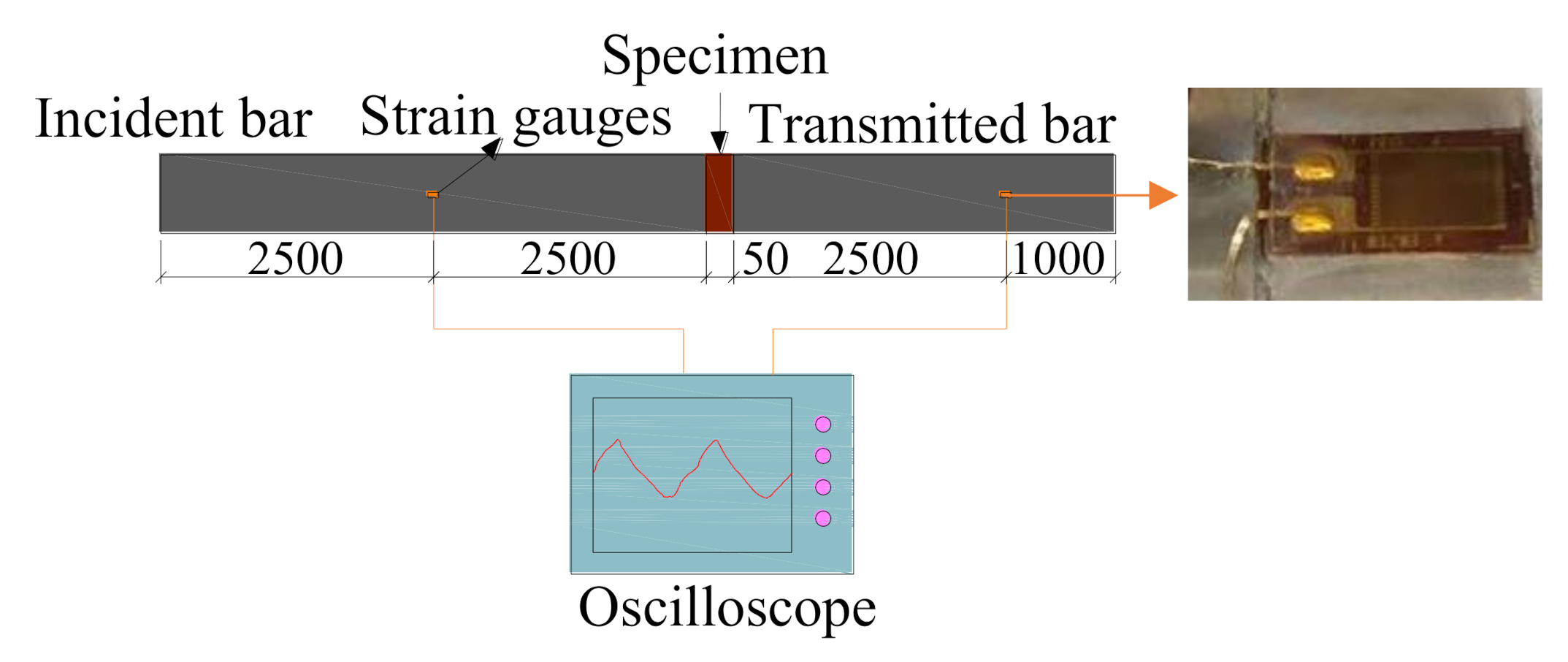 Specimen

Incident bar

Strain gauges

Transmitted bar

2500

2500

50

2500

1000

Oscilloscope